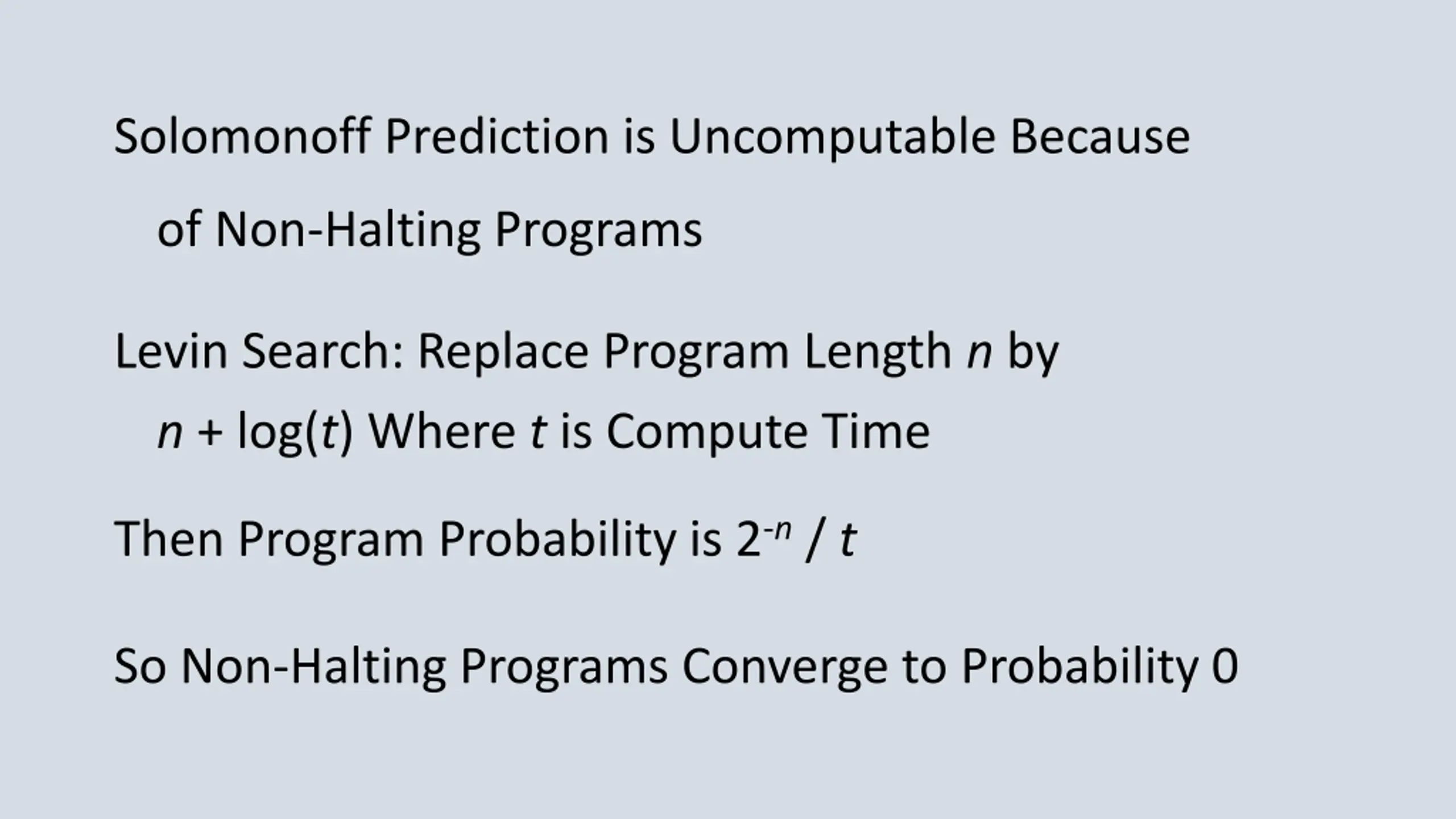 Solomonoff Prediction is Uncomputable Because of Non-Halting Programs

Levin Search: Replace Program Length $n$ by $n + \log(t)$ Where $t$ is Compute Time

Then Program Probability is $2^{-n} / t$

So Non-Halting Programs Converge to Probability 0